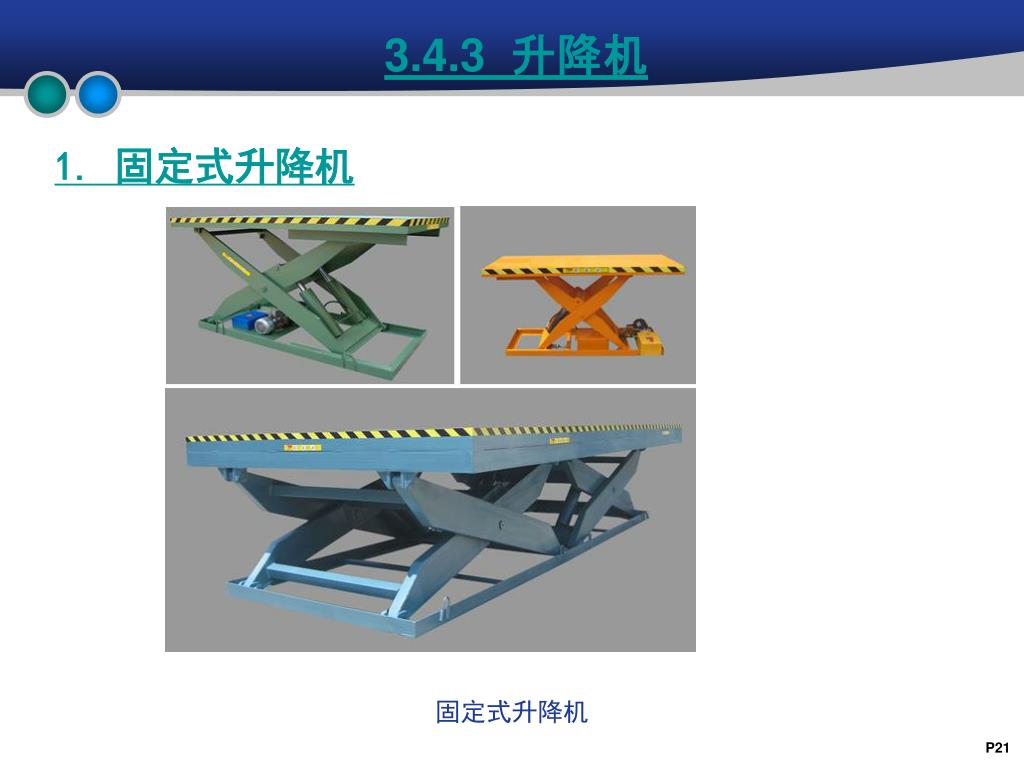 3.4.3 升降机

1. 固定式升降机

固定式升降机

P21